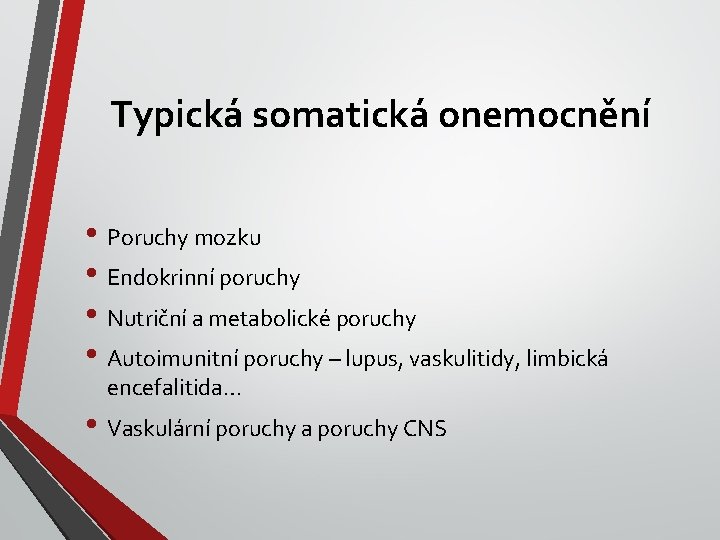 Typická somatická onemocnění

• Poruchy mozku
• Endokrinní poruchy
• Nutriční a metabolické poruchy
• Autoimunitní poruchy – lupus, vaskulitidy, limbická encefalitida…
• Vaskulární poruchy a poruchy CNS